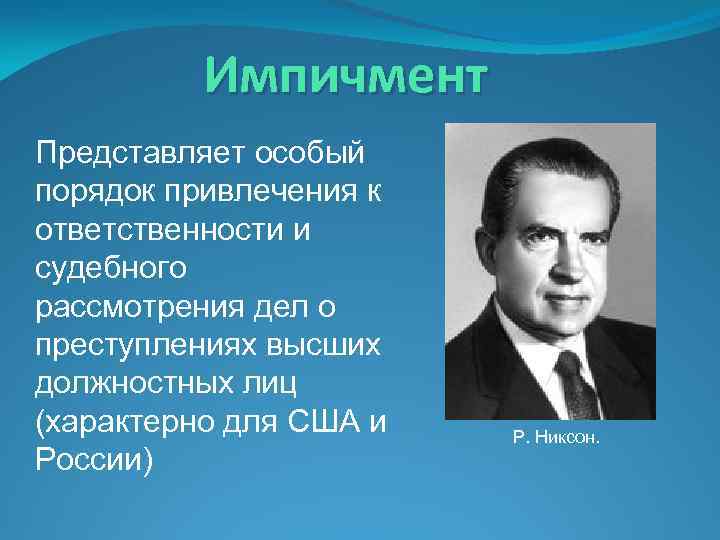 Импичмент

Представляет особый порядок привлечения к ответственности и судебного рассмотрения дел о преступлениях высших должностных лиц (характерно для США и России)

Р. Никсон.